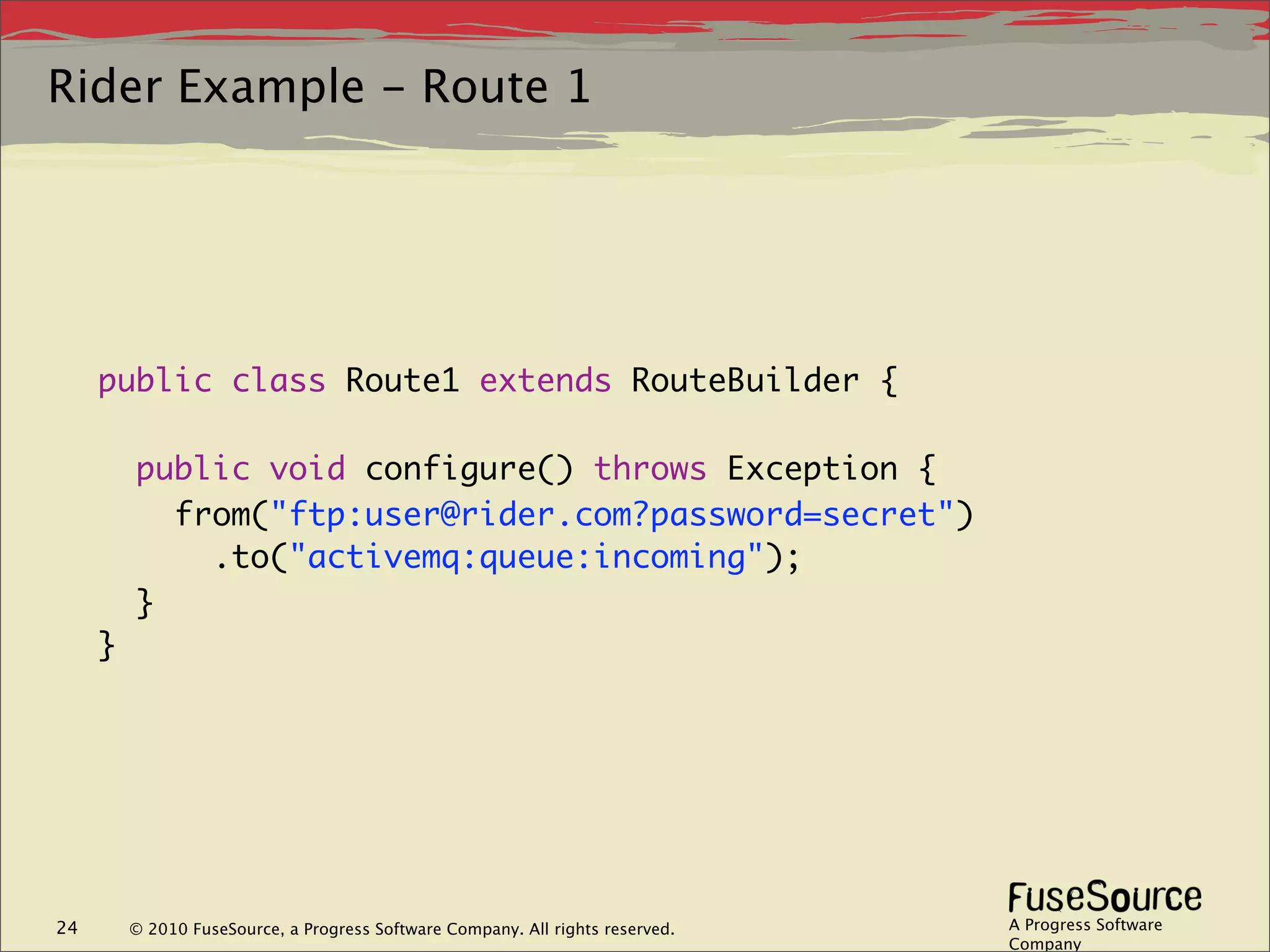 Rider Example – Route 1

public class Route1 extends RouteBuilder {

  public void configure() throws Exception {
    from("ftp:user@rider.com?password=secret")
      .to("activemq:queue:incoming");
  }
}

24 © 2010 FuseSource, a Progress Software Company. All rights reserved.

FuseSource
A Progress Software Company